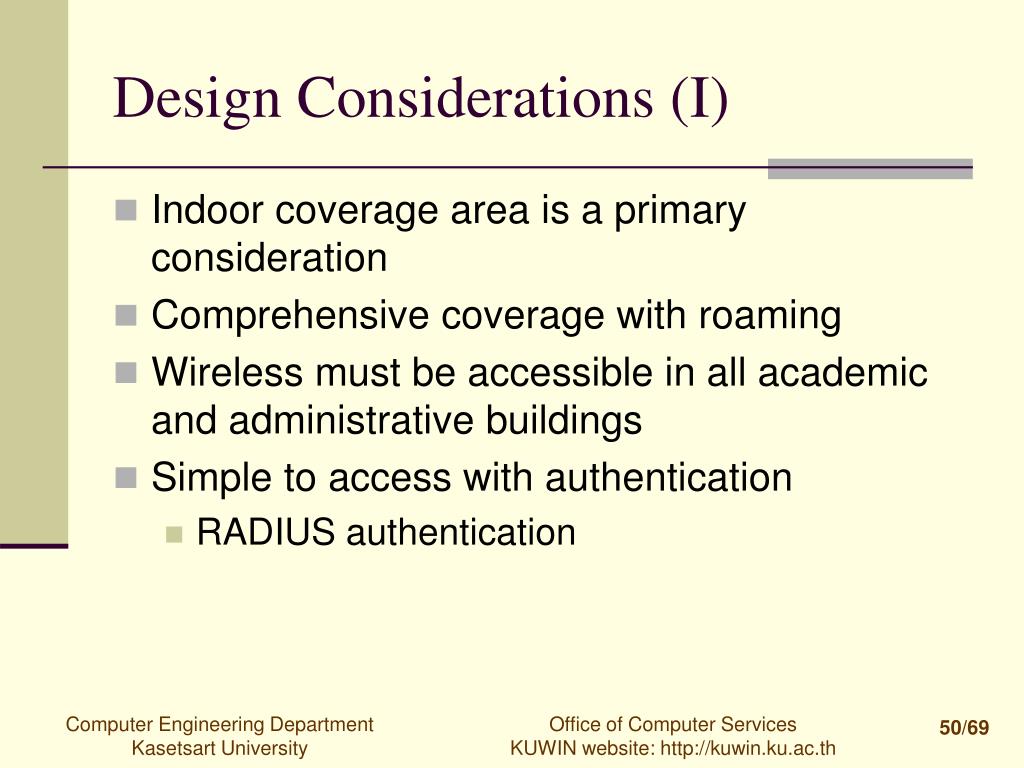 Design Considerations (I)

Indoor coverage area is a primary consideration

Comprehensive coverage with roaming

Wireless must be accessible in all academic and administrative buildings

Simple to access with authentication

RADIUS authentication

Computer Engineering Department
Kasetsart University

Office of Computer Services
KUWIN website: http://kuwin.ku.ac.th

50/69